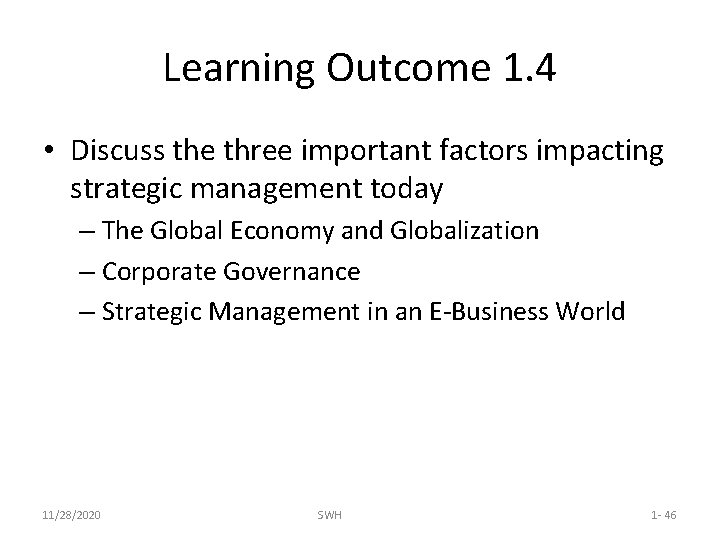 Learning Outcome 1.4

• Discuss the three important factors impacting strategic management today
– The Global Economy and Globalization
– Corporate Governance
– Strategic Management in an E-Business World

11/28/2020 SWH 1- 46